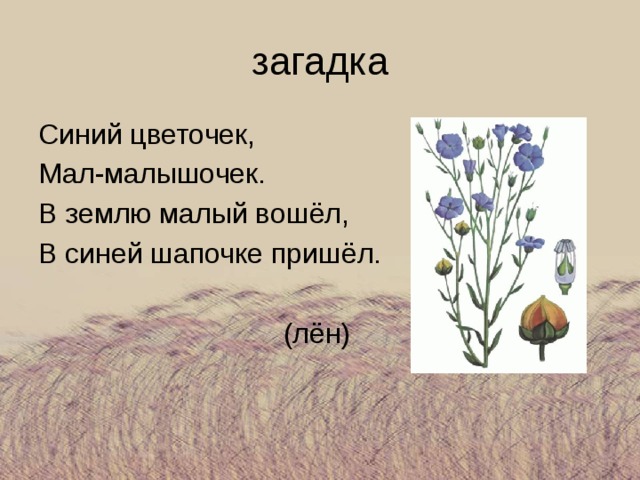 загадка

Синий цветочек,
Мал-малышочек.
В землю малый вошёл,
В синей шапочке пришёл.

(лён)